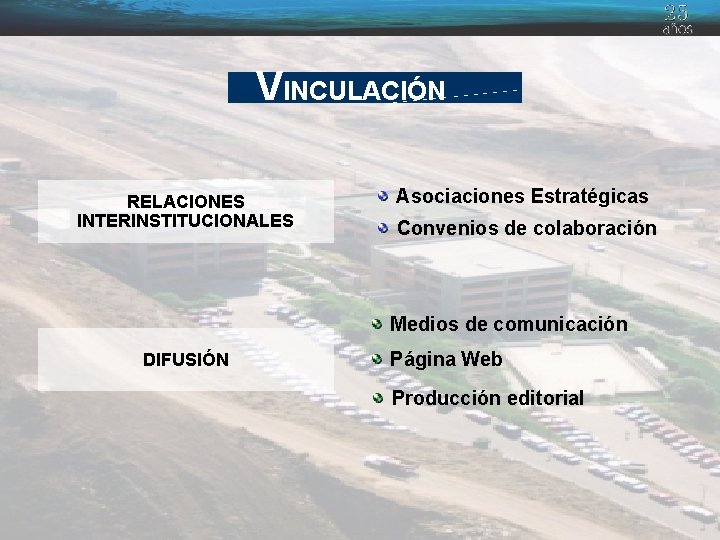 25
años

VINCULACIÓN

RELACIONES
INTERINSTITUCIONALES

• Asociaciones Estratégicas
• Convenios de colaboración

DIFUSIÓN

• Medios de comunicación
• Página Web
• Producción editorial